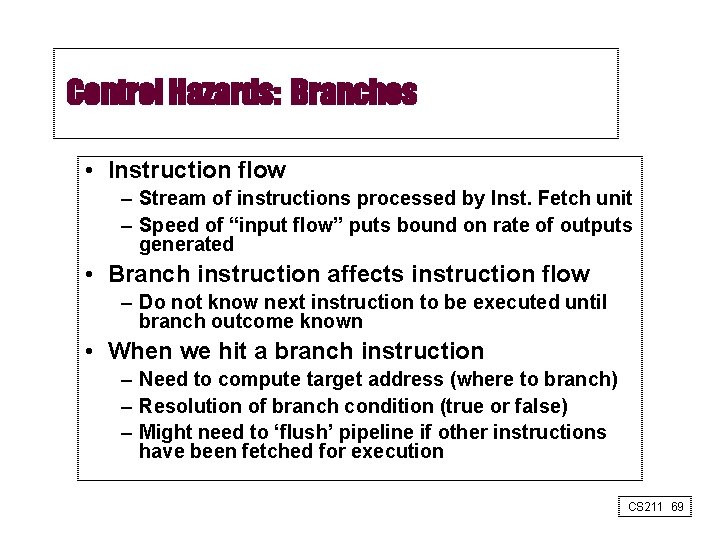 Control Hazards: Branches

• Instruction flow
 – Stream of instructions processed by Inst. Fetch unit
 – Speed of “input flow” puts bound on rate of outputs generated
• Branch instruction affects instruction flow
 – Do not know next instruction to be executed until branch outcome known
• When we hit a branch instruction
 – Need to compute target address (where to branch)
 – Resolution of branch condition (true or false)
 – Might need to ‘flush’ pipeline if other instructions have been fetched for execution

CS211 69